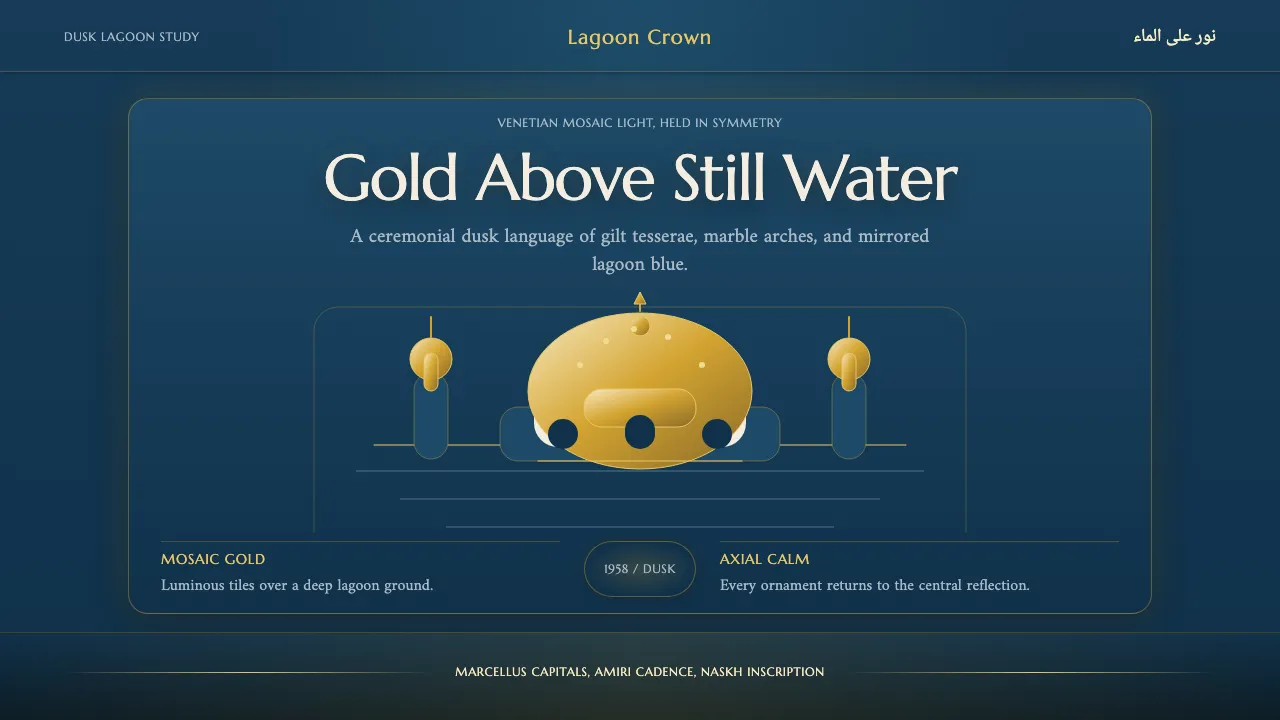 DUSK LAGOON STUDY

Lagoon Crown

نور على الماء

VENETIAN MOSAIC LIGHT, HELD IN SYMMETRY

Gold Above Still Water

A ceremonial dusk language of gilt tesserae, marble arches, and mirrored lagoon blue.

MOSAIC GOLD

Luminous tiles over a deep lagoon ground.

1958 / DUSK

AXIAL CALM

Every ornament returns to the central reflection.

MARCELLUS CAPITALS, AMIRI CADENCE, NASKH INSCRIPTION